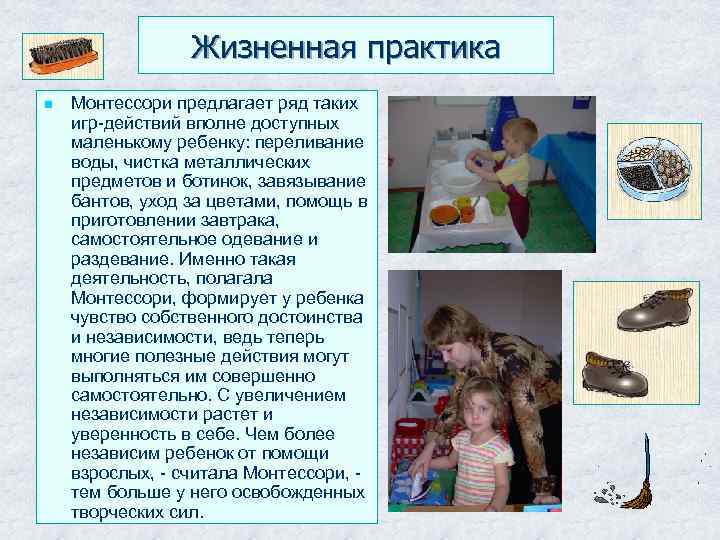 Жизненная практика

Монтессори предлагает ряд таких игр-действий вполне доступных маленькому ребенку: переливание воды, чистка металлических предметов и ботинок, завязывание бантов, уход за цветами, помощь в приготовлении завтрака, самостоятельное одевание и раздевание. Именно такая деятельность, полагала Монтессори, формирует у ребенка чувство собственного достоинства и независимости, ведь теперь многие полезные действия могут выполняться им совершенно самостоятельно. С увеличением независимости растет и уверенность в себе. Чем более независим ребенок от помощи взрослых, - считала Монтессори, - тем больше у него освобожденных творческих сил.